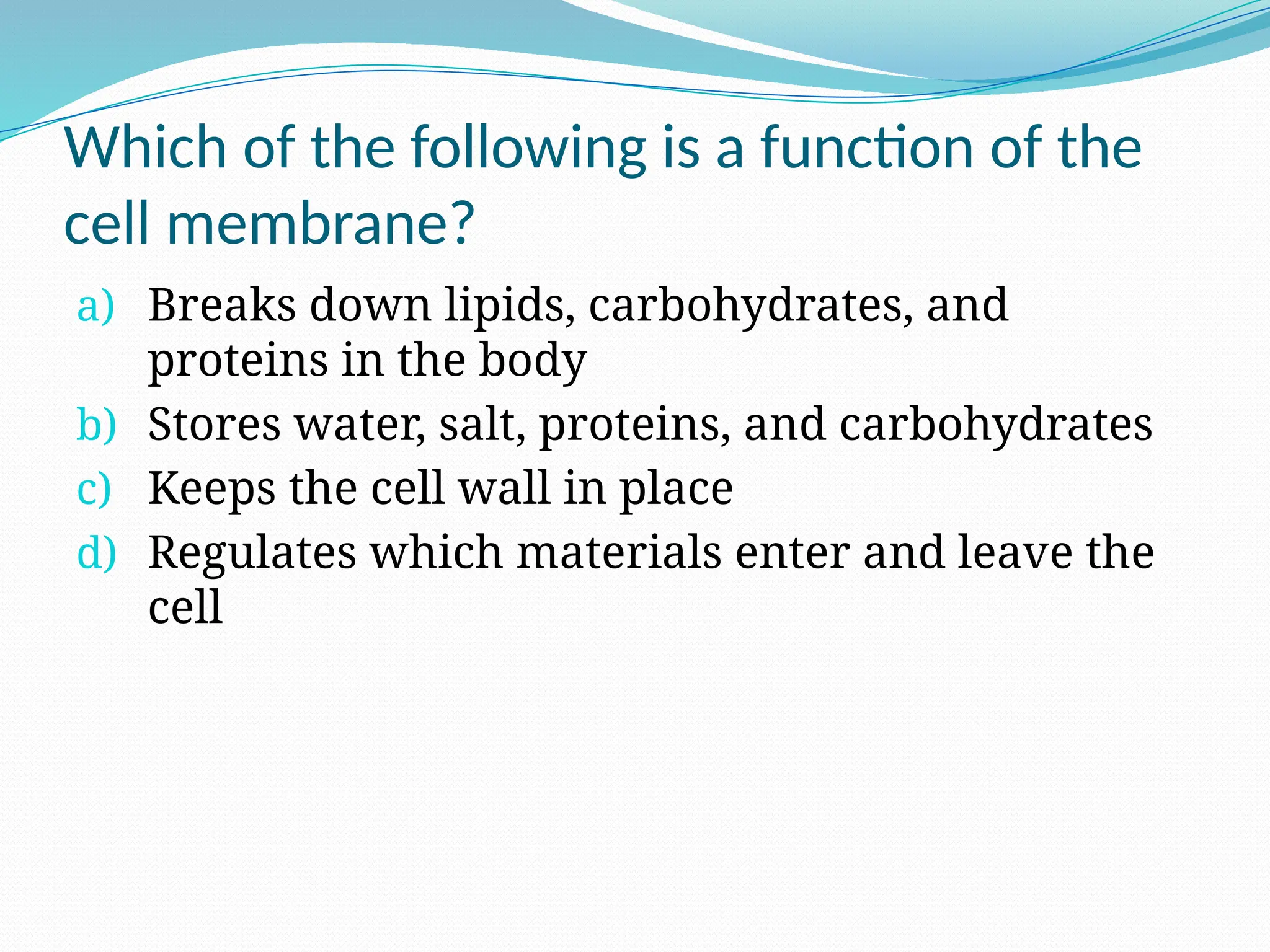 Which of the following is a function of the cell membrane?

a) Breaks down lipids, carbohydrates, and proteins in the body
b) Stores water, salt, proteins, and carbohydrates
c) Keeps the cell wall in place
d) Regulates which materials enter and leave the cell